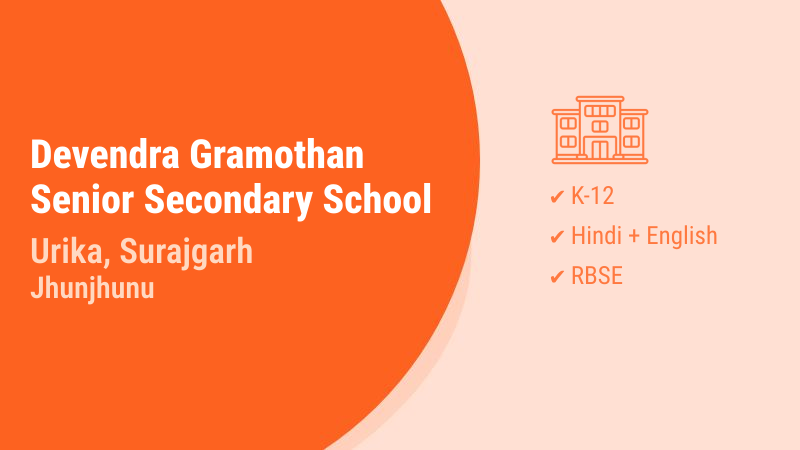 Devendra Gramothan Senior Secondary School

Urika, Surajgarh

Jhunjhunu

✔ K-12

✔ Hindi + English

✔ RBSE